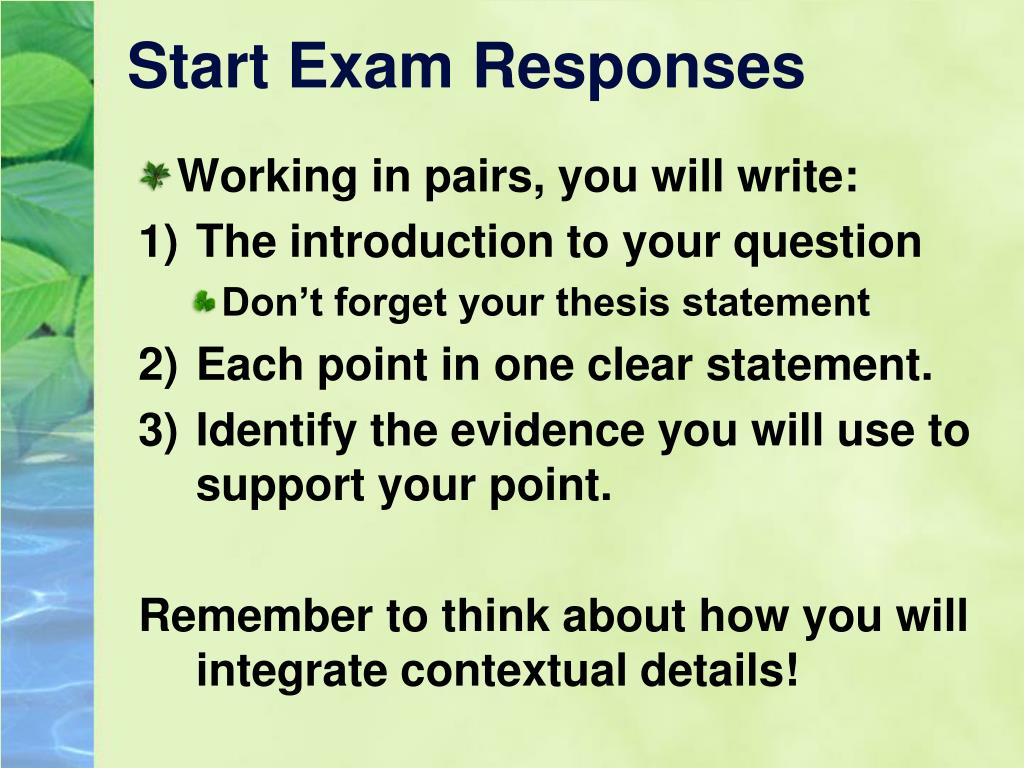 Start Exam Responses

Working in pairs, you will write:

1) The introduction to your question

Don’t forget your thesis statement

2) Each point in one clear statement.

3) Identify the evidence you will use to support your point.

Remember to think about how you will integrate contextual details!